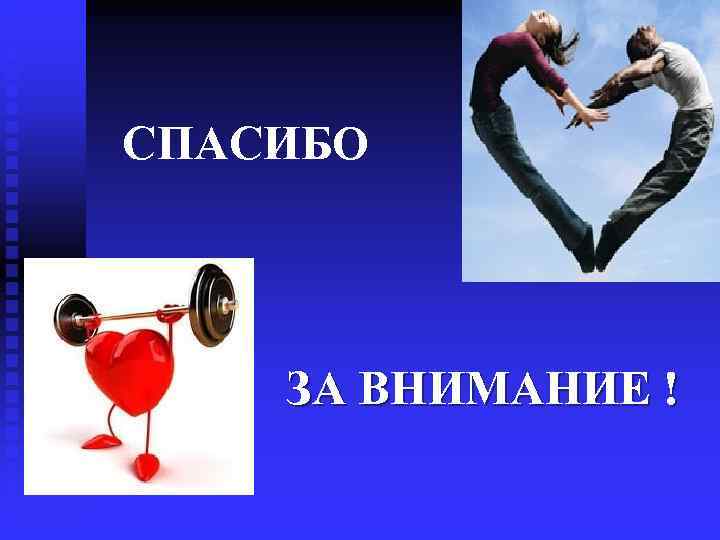 СПАСИБО

ЗА ВНИМАНИЕ !